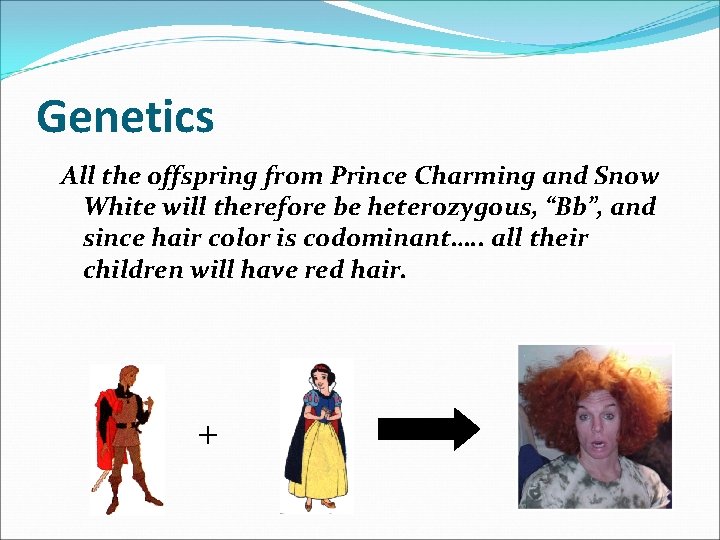 Genetics

All the offspring from Prince Charming and Snow White will therefore be heterozygous, “Bb”, and since hair color is codominant….. all their children will have red hair.

+